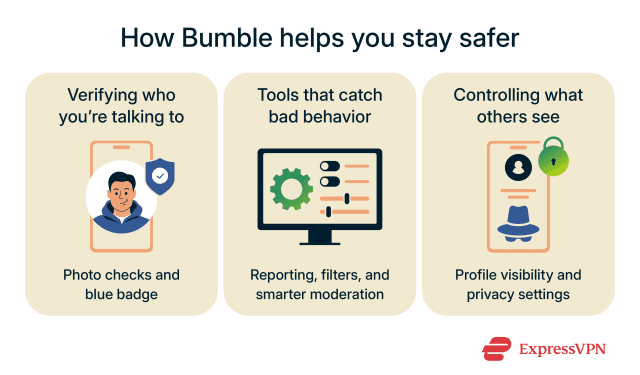 How Bumble helps you stay safer

Verifying who you're talking to

Photo checks and blue badge

Tools that catch bad behavior

Reporting, filters, and smarter moderation

Controlling what others see

Profile visibility and privacy settings

ExpressVPN